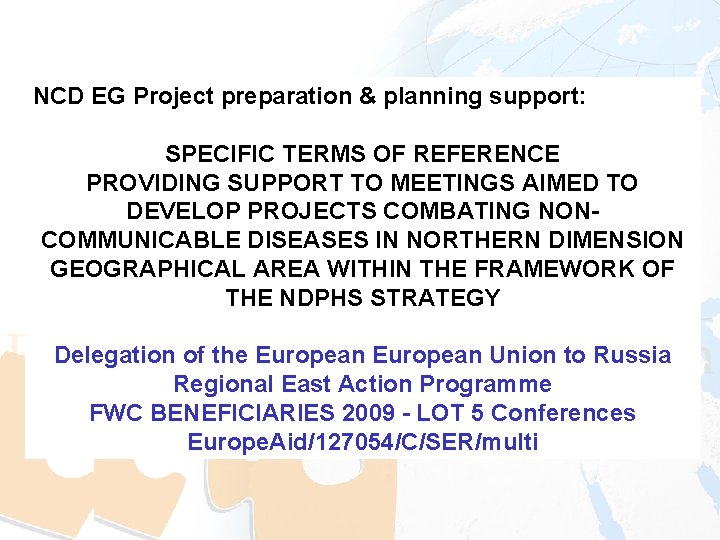 NCD EG Project preparation & planning support:

SPECIFIC TERMS OF REFERENCE
PROVIDING SUPPORT TO MEETINGS AIMED TO DEVELOP PROJECTS COMBATING NON-COMMUNICABLE DISEASES IN NORTHERN DIMENSION GEOGRAPHICAL AREA WITHIN THE FRAMEWORK OF THE NDPHS STRATEGY

Delegation of the European European Union to Russia
Regional East Action Programme
FWC BENEFICIARIES 2009 - LOT 5 Conferences
EuropeAid/127054/C/SER/multi